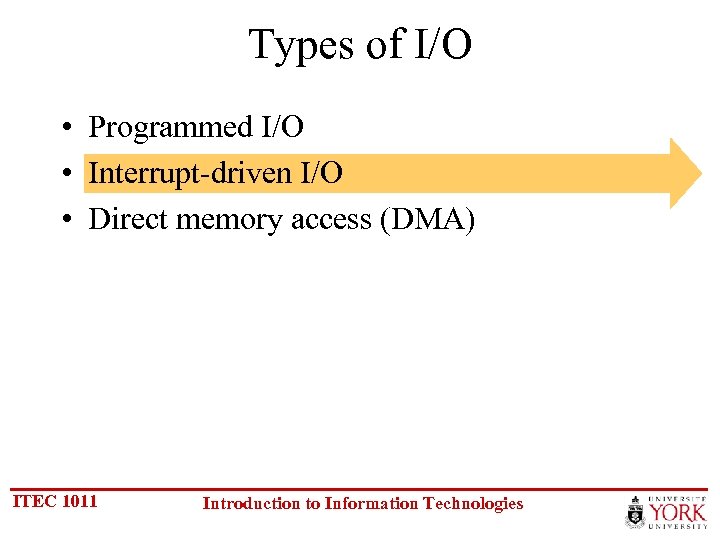 Types of I/O

• Programmed I/O
• Interrupt-driven I/O
• Direct memory access (DMA)

ITEC 1011

Introduction to Information Technologies

UNIVERSITÉ YORK UNIVERSITY